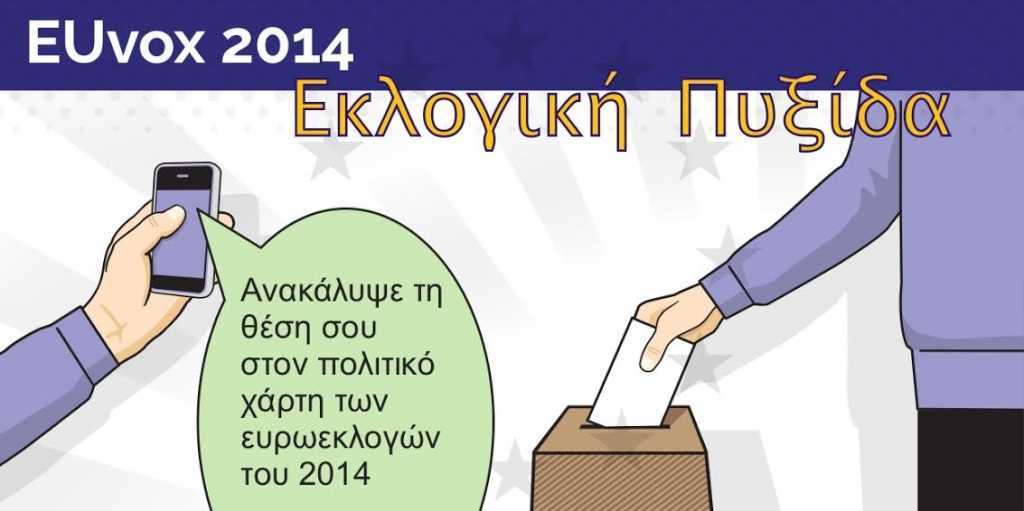 EUvox 2014

Εκλογική Πυξίδα

Ανακάλυψε τη θέση σου στον πολιτικό χάρτη των ευρωεκλογών του 2014